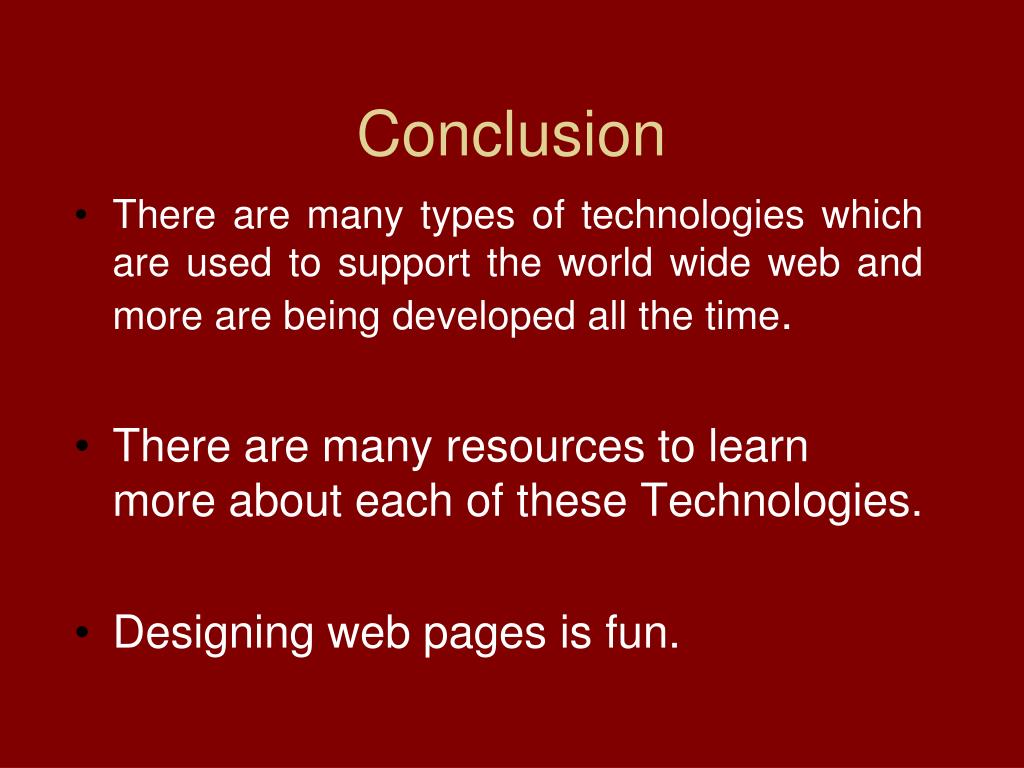 Conclusion

• There are many types of technologies which are used to support the world wide web and more are being developed all the time.

• There are many resources to learn more about each of these Technologies.

• Designing web pages is fun.